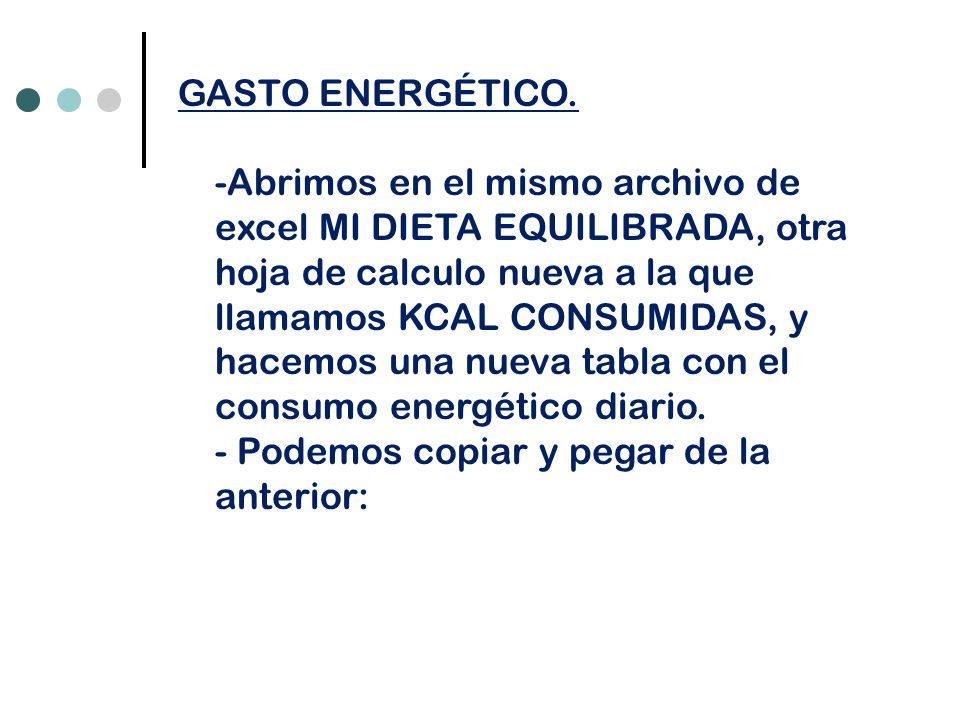 GASTO ENERGÉTICO.

-Abrimos en el mismo archivo de excel MI DIETA EQUILIBRADA, otra hoja de calculo nueva a la que llamamos KCAL CONSUMIDAS, y hacemos una nueva tabla con el consumo energético diario.
- Podemos copiar y pegar de la anterior: